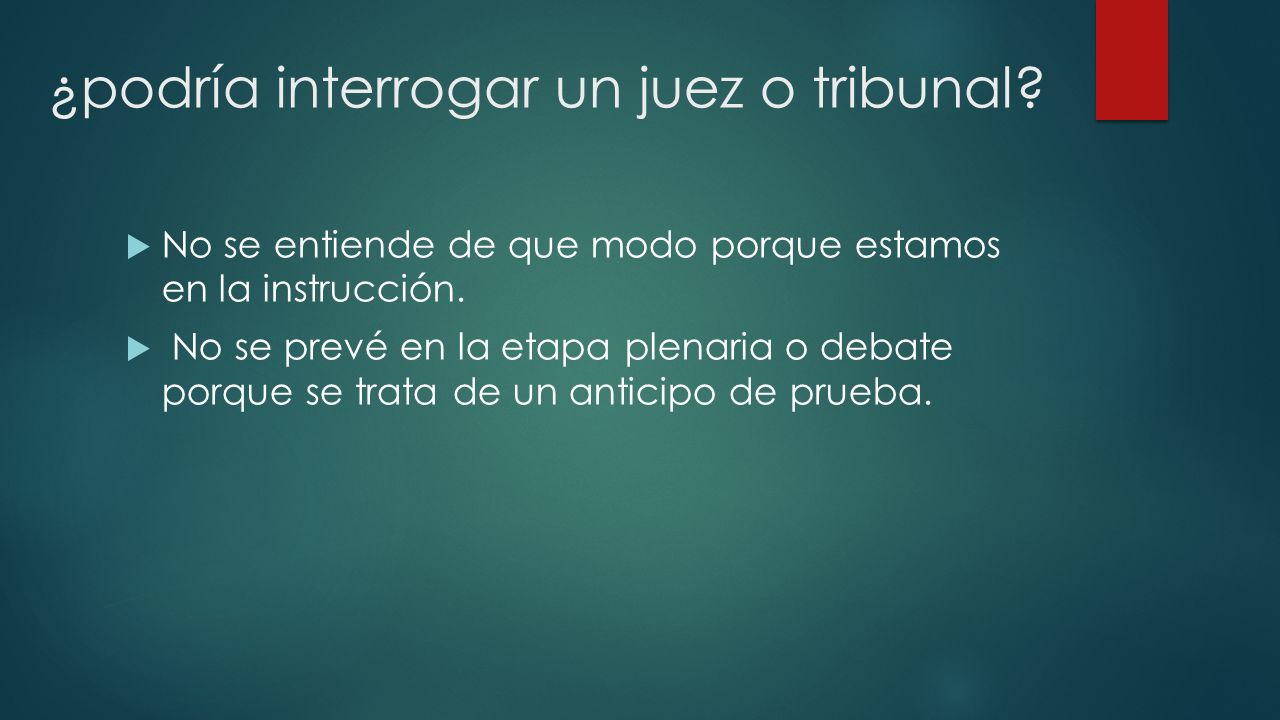 ¿podría interrogar un juez o tribunal?

No se entiende de que modo porque estamos en la instrucción.

No se prevé en la etapa plenaria o debate porque se trata de un anticipo de prueba.